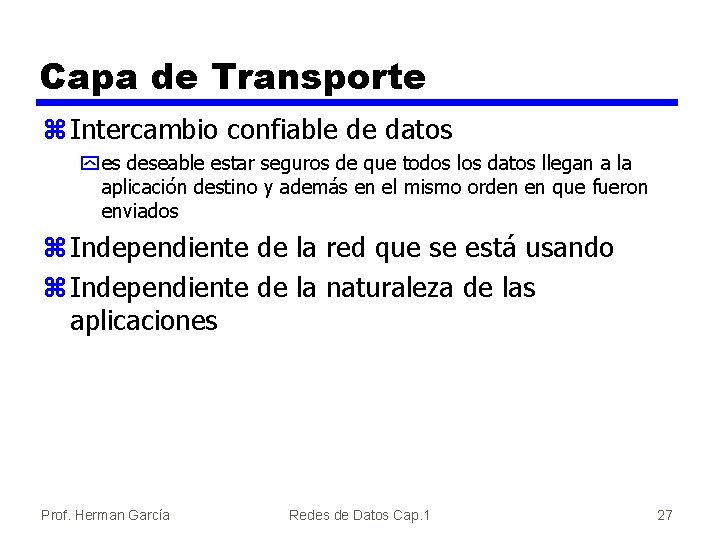 Capa de Transporte

Intercambio confiable de datos

es deseable estar seguros de que todos los datos llegan a la aplicación destino y además en el mismo orden en que fueron enviados

Independiente de la red que se está usando

Independiente de la naturaleza de las aplicaciones

Prof. Herman García

Redes de Datos Cap.1

27